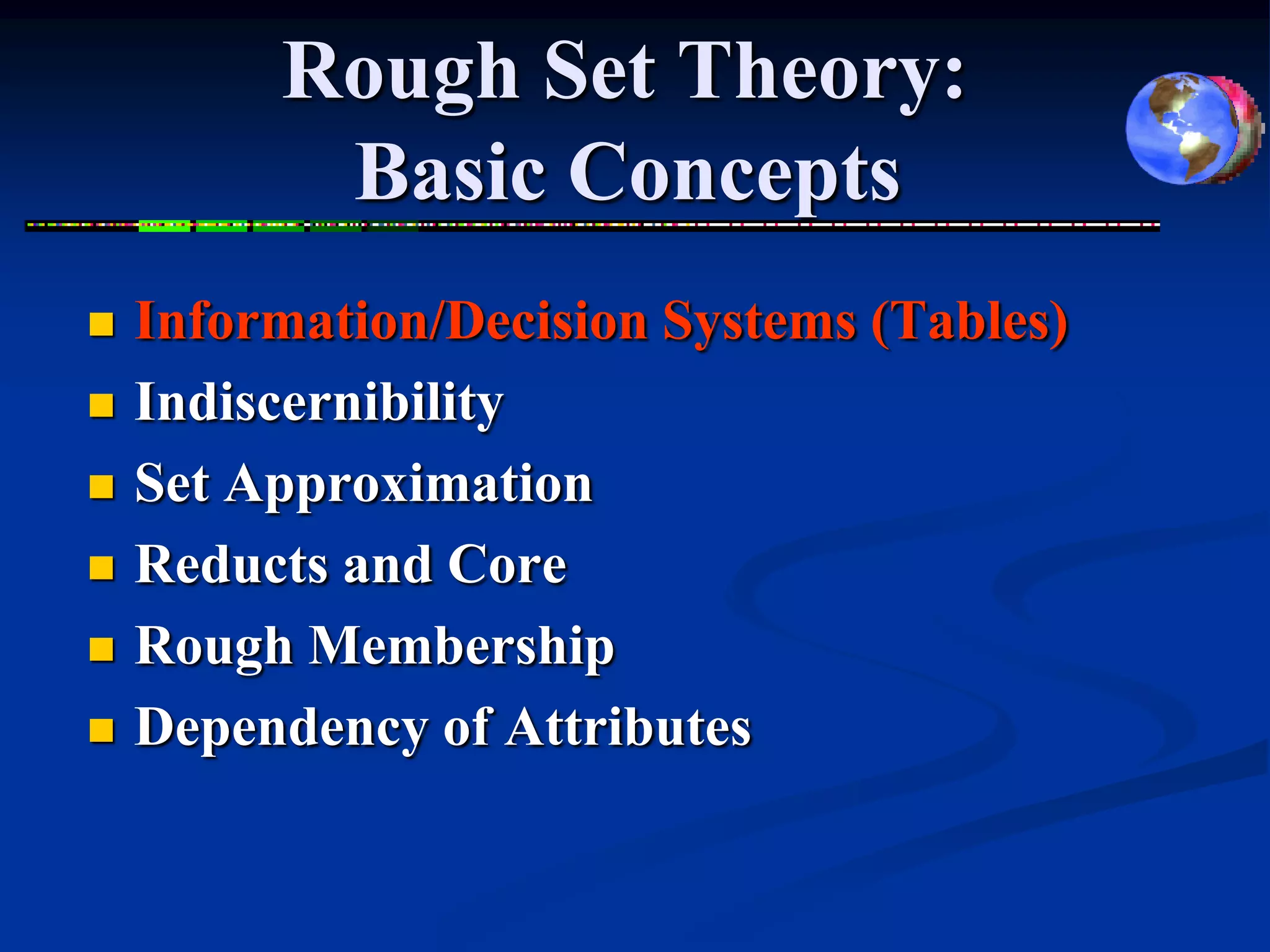 Rough Set Theory:
Basic Concepts

- Information/Decision Systems (Tables)
- Indiscernibility
- Set Approximation
- Reducts and Core
- Rough Membership
- Dependency of Attributes